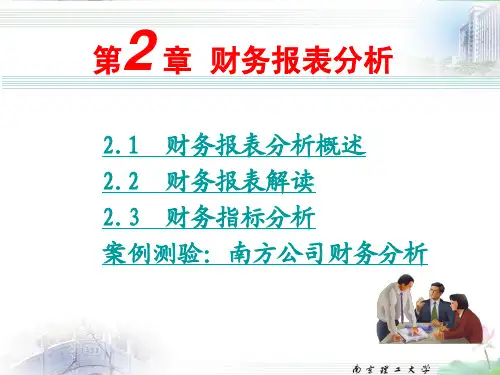 第2章 财务报表分析

2.1 财务报表分析概述
2.2 财务报表解读
2.3 财务指标分析
案例测验：南方公司财务分析

南京理工大学